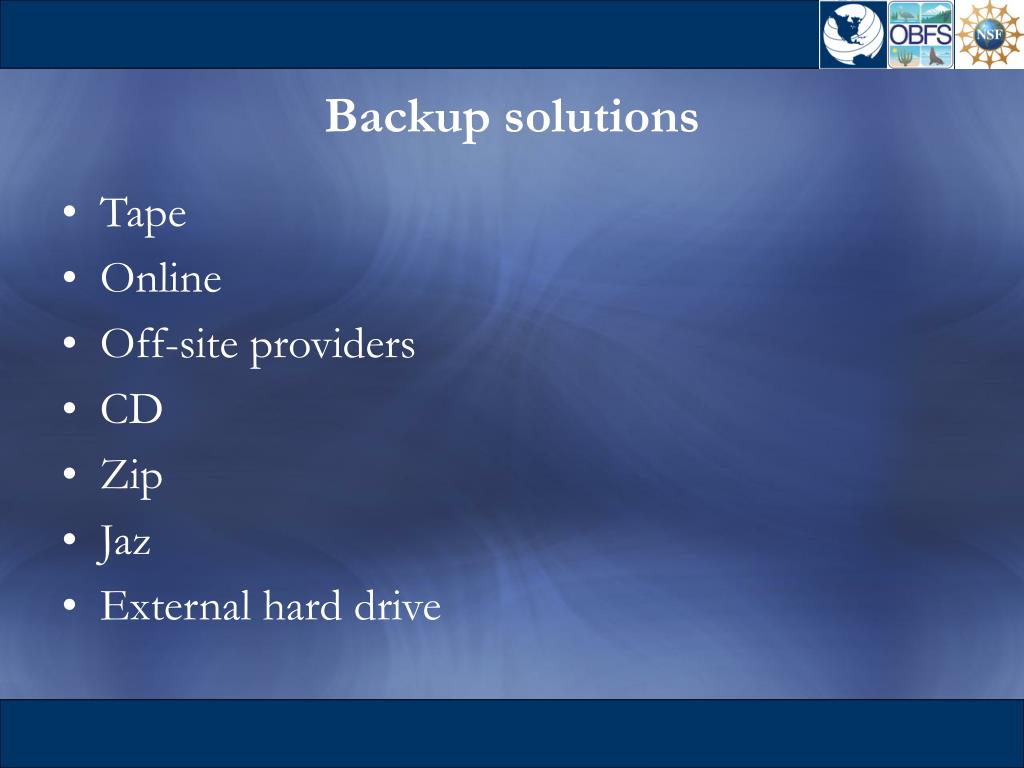 OBFS NSF

Backup solutions

• Tape
• Online
• Off-site providers
• CD
• Zip
• Jaz
• External hard drive